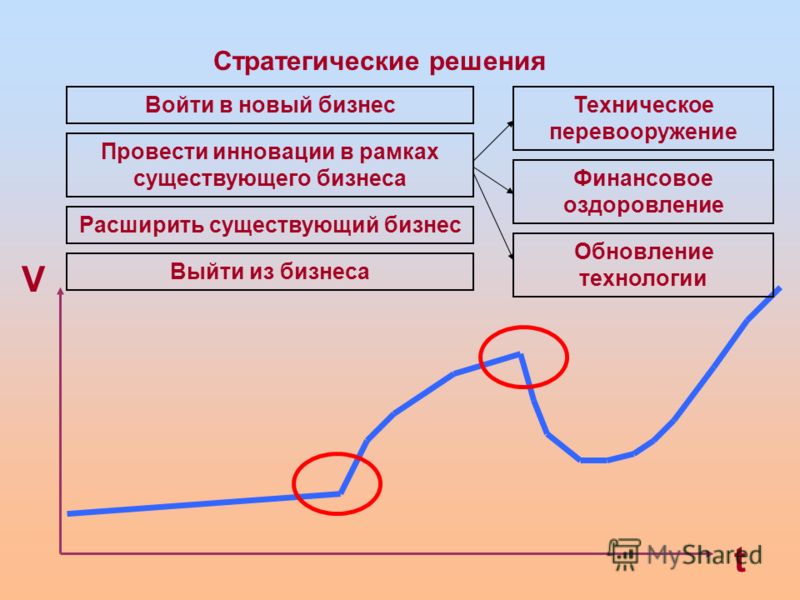 Стратегические решения

Войти в новый бизнес

Провести инновации в рамках существующего бизнеса

Расширить существующий бизнес

Выйти из бизнеса

Техническое перевооружение

Финансовое оздоровление

Обновление технологии

V

t

MyShared